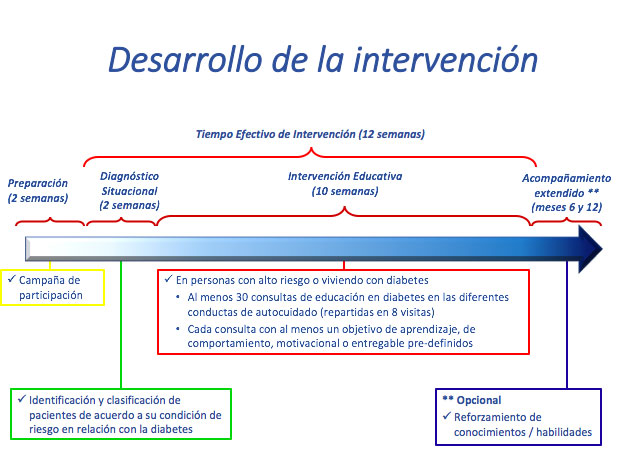 Desarrollo de la intervención

Tiempo Efectivo de Intervención (12 semanas)

Preparación (2 semanas)

Diagnóstico Situacional (2 semanas)

Intervención Educativa (10 semanas)

Acompañamiento extendido ** (meses 6 y 12)

✓ Campaña de participación

✓ En personas con alto riesgo o viviendo con diabetes
• Al menos 30 consultas de educación en diabetes en las diferentes conductas de autocuidado (repartidas en 8 visitas)
• Cada consulta con al menos un objetivo de aprendizaje, de comportamiento, motivacional o entregable pre-definidos

✓ Identificación y clasificación de pacientes de acuerdo a su condición de riesgo en relación con la diabetes

** Opcional
✓ Reforzamiento de conocimientos / habilidades